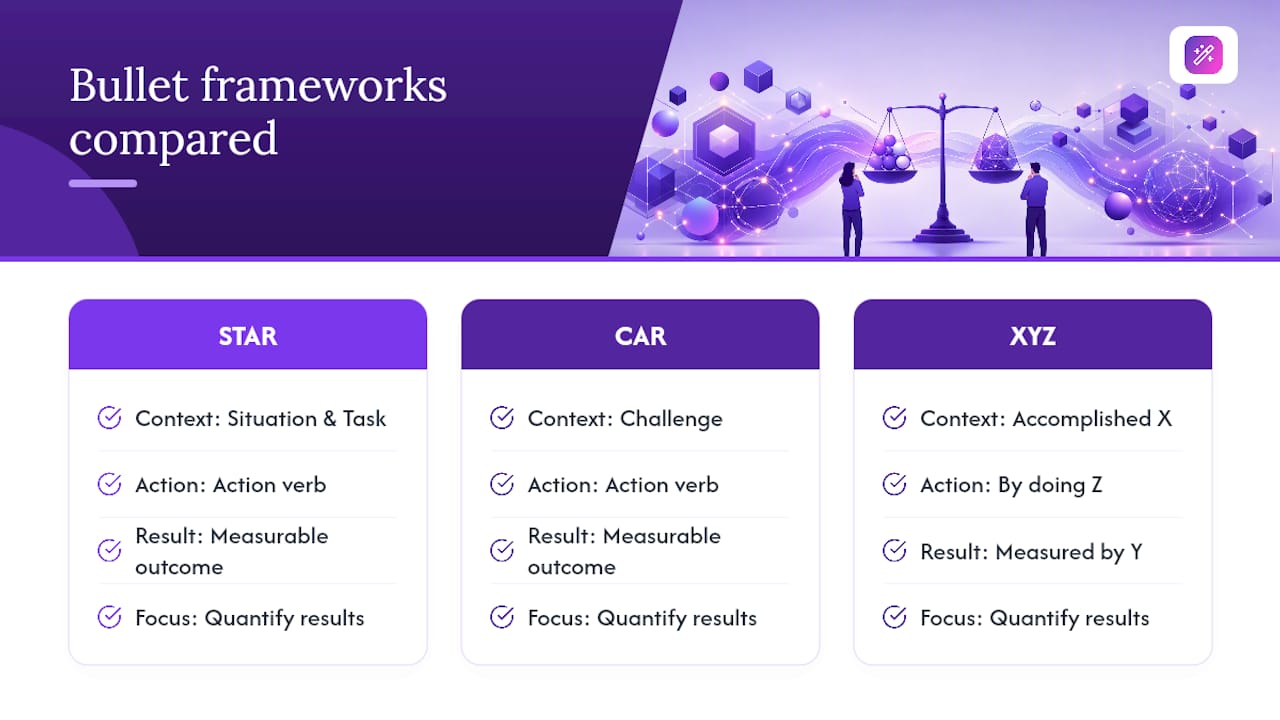 Bullet frameworks compared

STAR

Context: Situation & Task

Action: Action verb

Result: Measurable outcome

Focus: Quantify results

CAR

Context: Challenge

Action: Action verb

Result: Measurable outcome

Focus: Quantify results

XYZ

Context: Accomplished X

Action: By doing Z

Result: Measured by Y

Focus: Quantify results